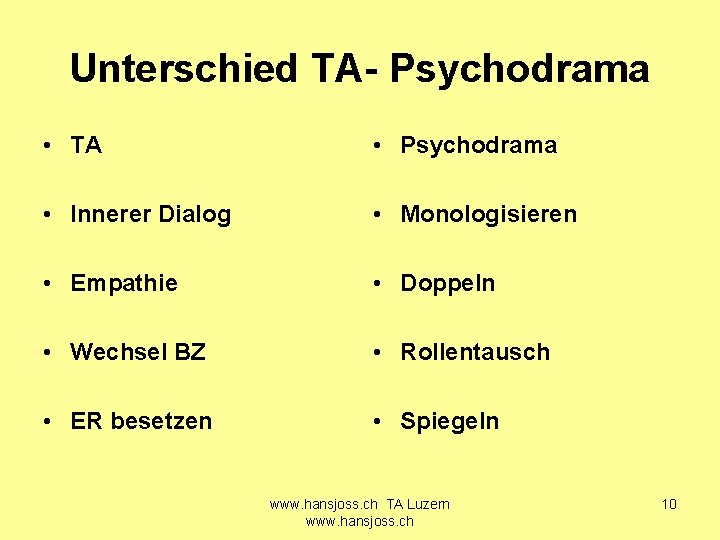 Unterschied TA- Psychodrama

• TA
• Innerer Dialog
• Empathie
• Wechsel BZ
• ER besetzen

• Psychodrama
• Monologisieren
• Doppeln
• Rollentausch
• Spiegeln

www.hansjoss.ch TA Luzern
www.hansjoss.ch

10